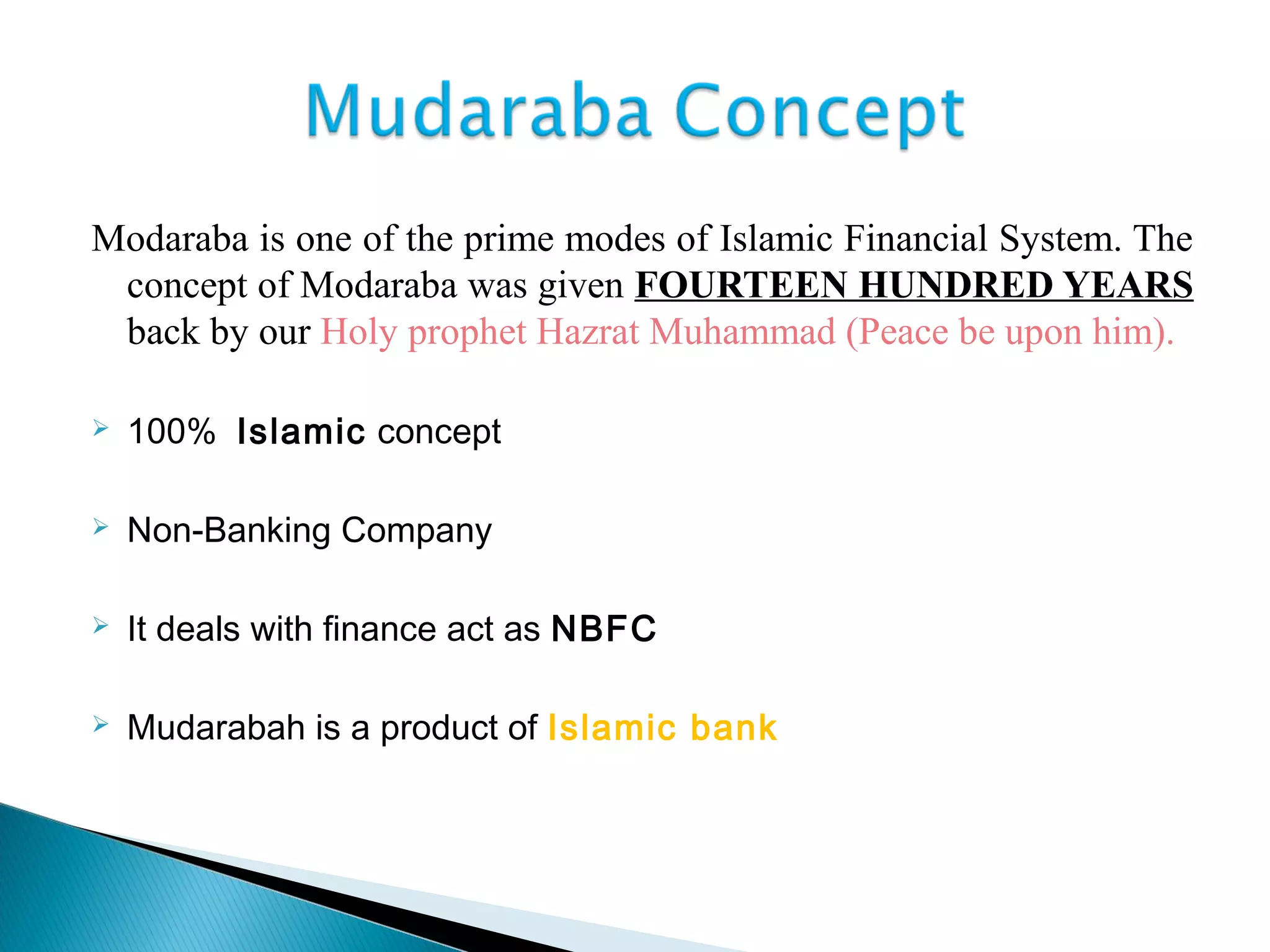 Mudaraba Concept

Modaraba is one of the prime modes of Islamic Financial System. The concept of Modaraba was given FOURTEEN HUNDRED YEARS back by our Holy prophet Hazrat Muhammad (Peace be upon him).

➢ 100% Islamic concept

➢ Non-Banking Company

➢ It deals with finance act as NBFC

➢ Mudarabah is a product of Islamic bank